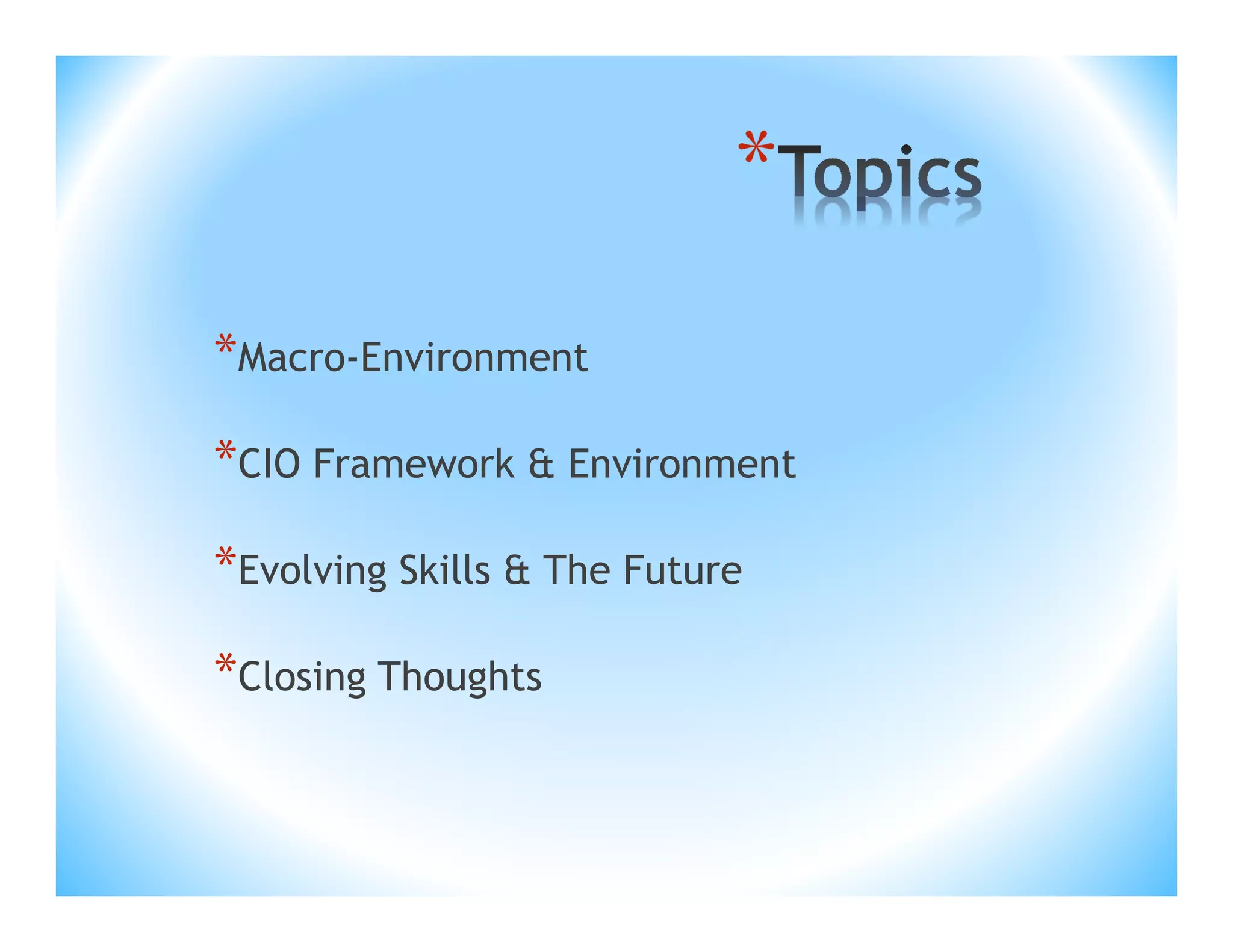 *Topics

*Macro-Environment

*CIO Framework & Environment

*Evolving Skills & The Future

*Closing Thoughts